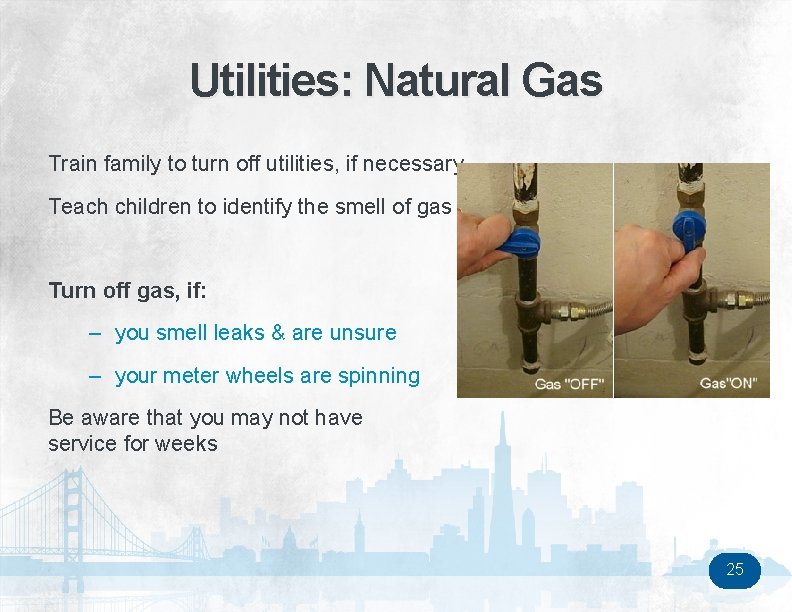 Utilities: Natural Gas

Train family to turn off utilities, if necessary

Teach children to identify the smell of gas

Turn off gas, if:

– you smell leaks & are unsure

– your meter wheels are spinning

Be aware that you may not have service for weeks

Gas "OFF"

Gas"ON"

25